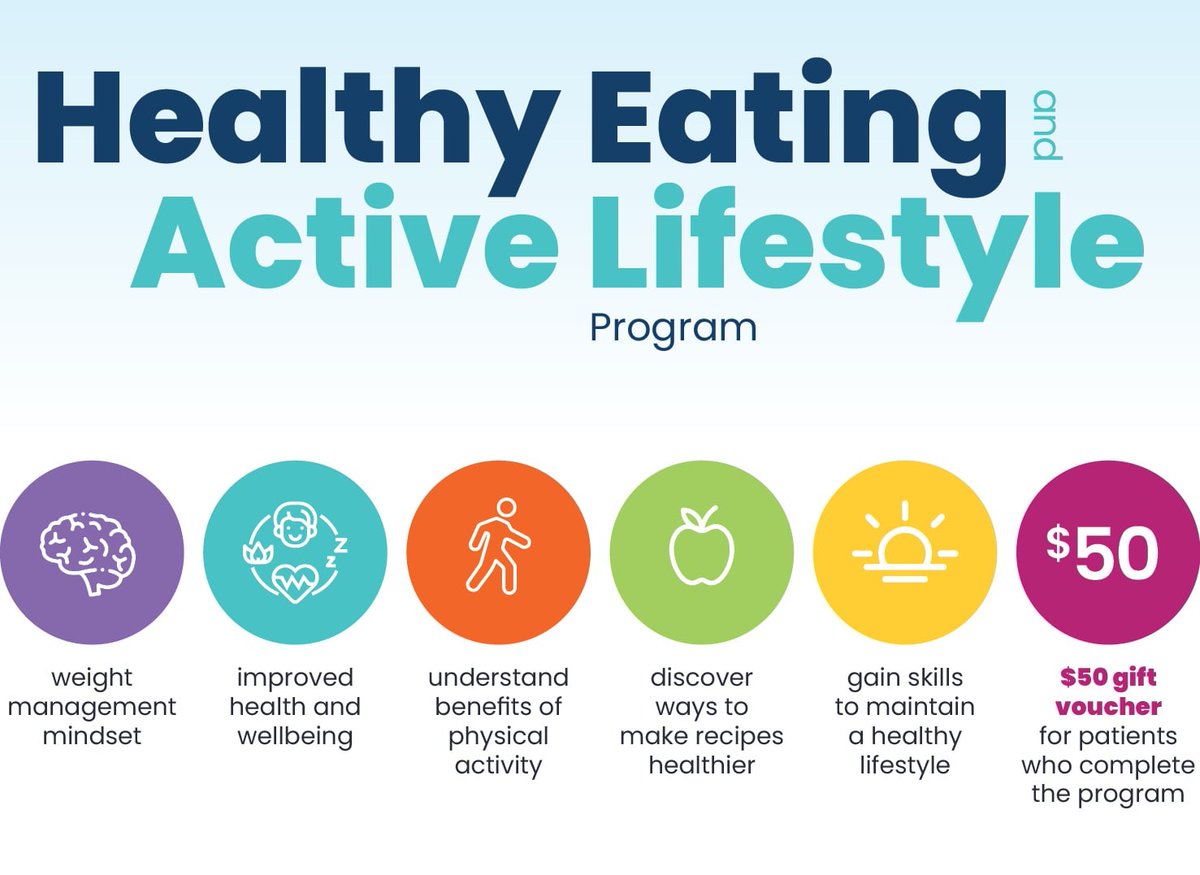 Healthy Eating and Active Lifestyle Program

weight management mindset

improved health and wellbeing

understand benefits of physical activity

discover ways to make recipes healthier

gain skills to maintain a healthy lifestyle

$50

$50 gift voucher for patients who complete the program